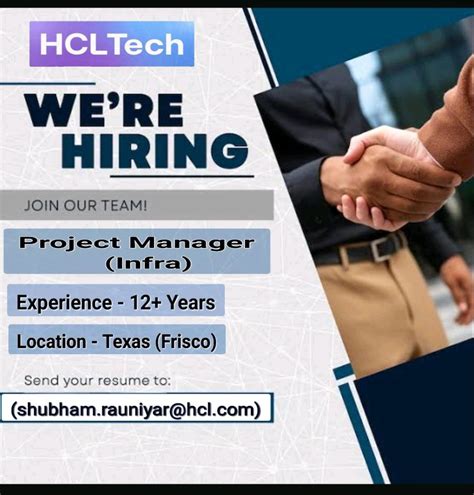 HCLTech

WE'RE HIRING

JOIN OUR TEAM!

Project Manager (Infra)

Experience - 12+ Years

Location - Texas (Frisco)

Send your resume to:

(shubham.rauniyar@hcl.com)